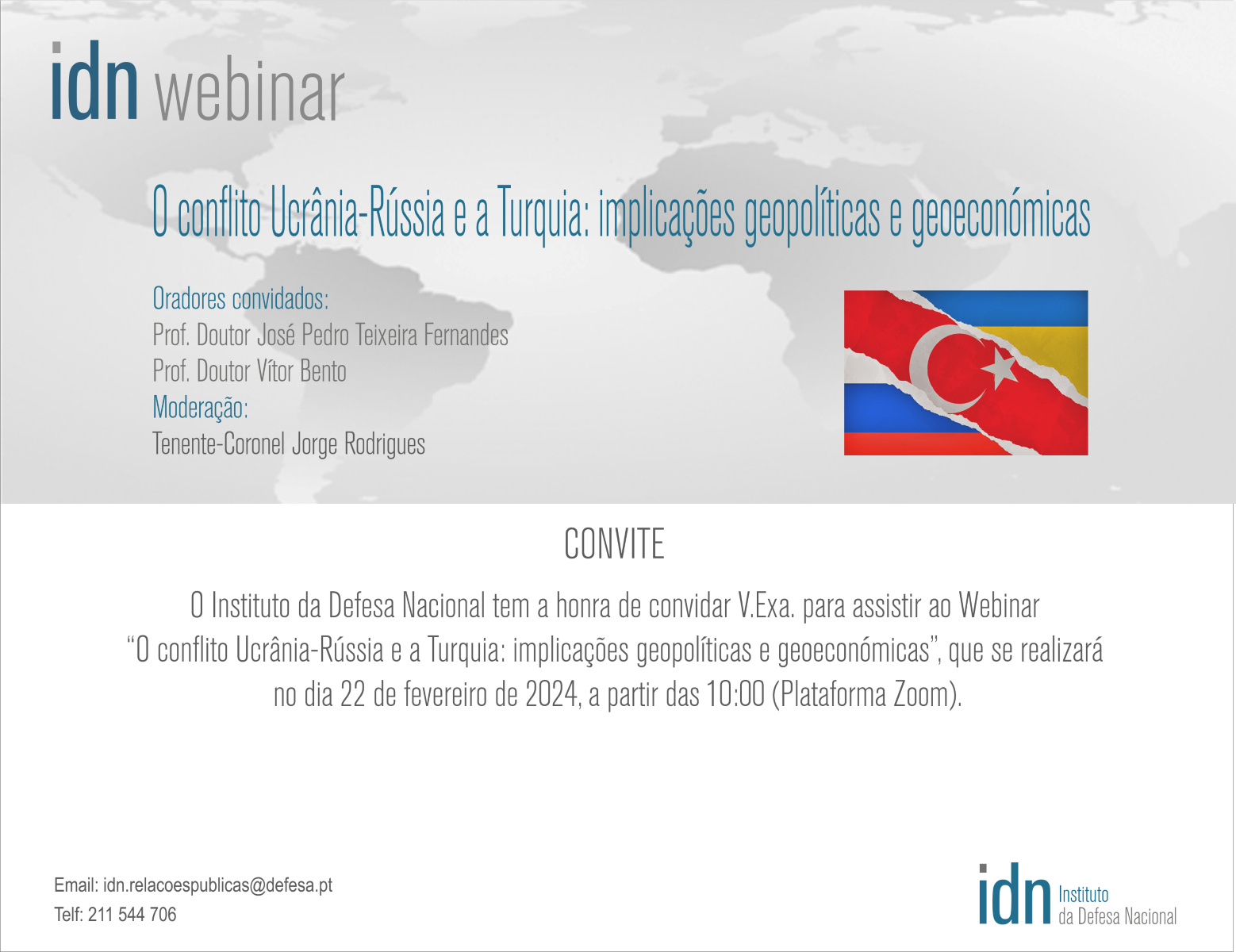 idn webinar

O conflito Ucrânia-Rússia e a Turquia: implicações geopolíticas e geoeconómicas

Oradores convidados:
Prof. Doutor José Pedro Teixeira Fernandes
Prof. Doutor Vítor Bento
Moderação:
Tenente-Coronel Jorge Rodrigues

CONVITE

O Instituto da Defesa Nacional tem a honra de convidar V.Exa. para assistir ao Webinar "O conflito Ucrânia-Rússia e a Turquia: implicações geopolíticas e geoeconómicas", que se realizará no dia 22 de fevereiro de 2024, a partir das 10:00 (Plataforma Zoom).

Email: idn.relacoespublicas@defesa.pt
Telf: 211 544 706

idn Instituto da Defesa Nacional